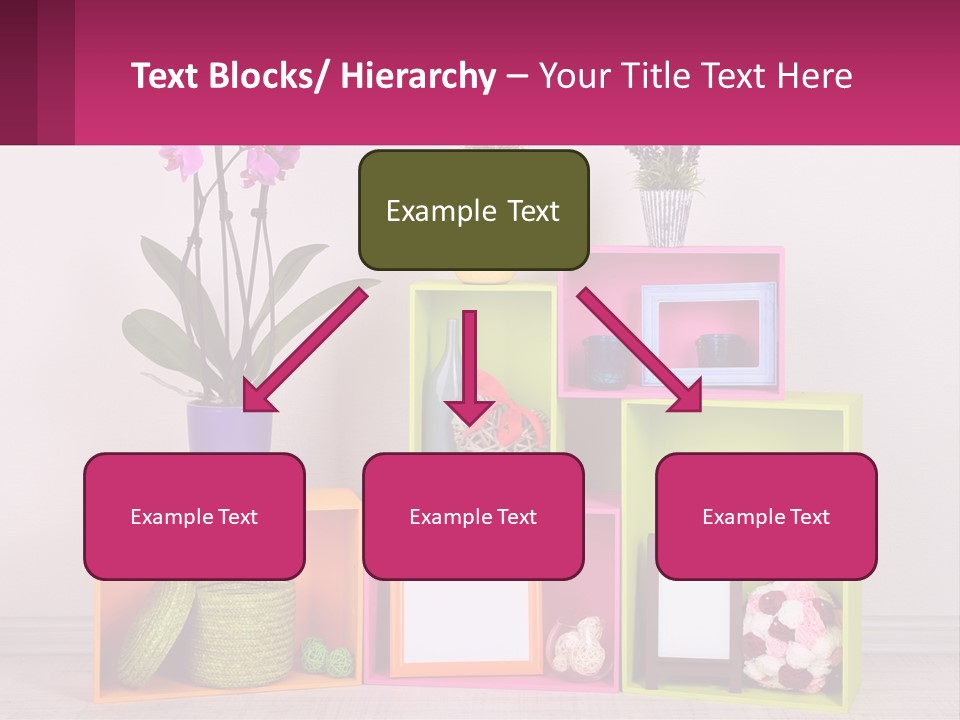 Text Blocks/ Hierarchy – Your Title Text Here

Example Text

Example Text

Example Text

Example Text